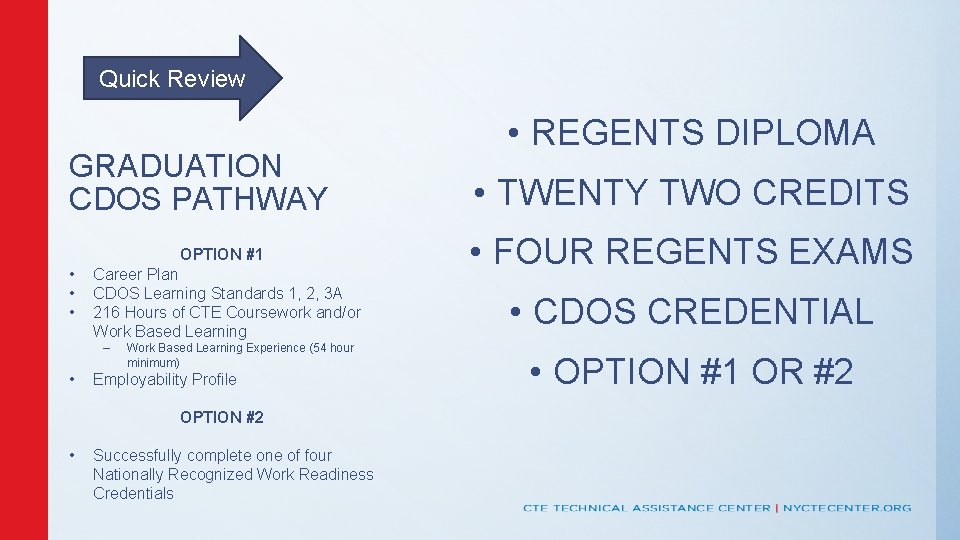 Quick Review

GRADUATION CDOS PATHWAY

OPTION #1

• Career Plan
• CDOS Learning Standards 1, 2, 3A
• 216 Hours of CTE Coursework and/or Work Based Learning
– Work Based Learning Experience (54 hour minimum)
• Employability Profile

OPTION #2

• Successfully complete one of four Nationally Recognized Work Readiness Credentials

• REGENTS DIPLOMA
• TWENTY TWO CREDITS
• FOUR REGENTS EXAMS
• CDOS CREDENTIAL
• OPTION #1 OR #2

CTE TECHNICAL ASSISTANCE CENTER | NYCTECENTER.ORG